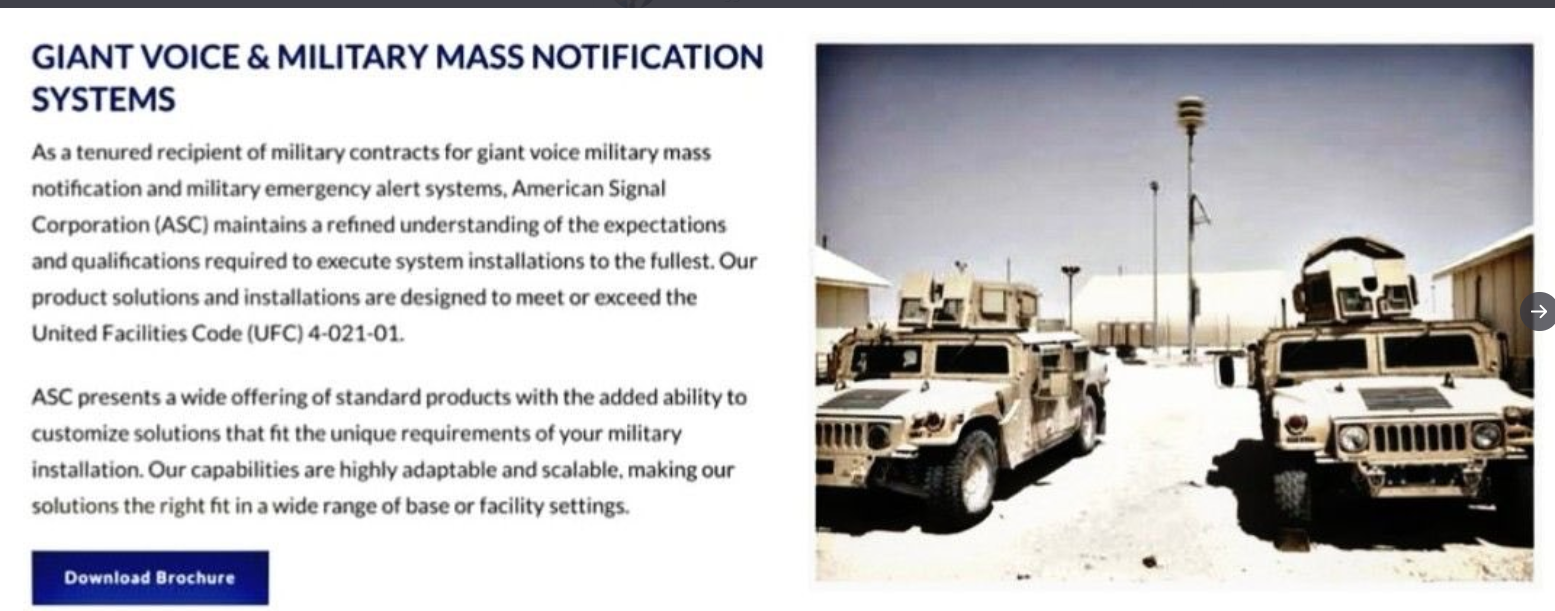 GIANT VOICE & MILITARY MASS NOTIFICATION SYSTEMS

As a tenured recipient of military contracts for giant voice military mass notification and military emergency alert systems, American Signal Corporation (ASC) maintains a refined understanding of the expectations and qualifications required to execute system installations to the fullest. Our product solutions and installations are designed to meet or exceed the United Facilities Code (UFC) 4-021-01.

ASC presents a wide offering of standard products with the added ability to customize solutions that fit the unique requirements of your military installation. Our capabilities are highly adaptable and scalable, making our solutions the right fit in a wide range of base or facility settings.

Download Brochure